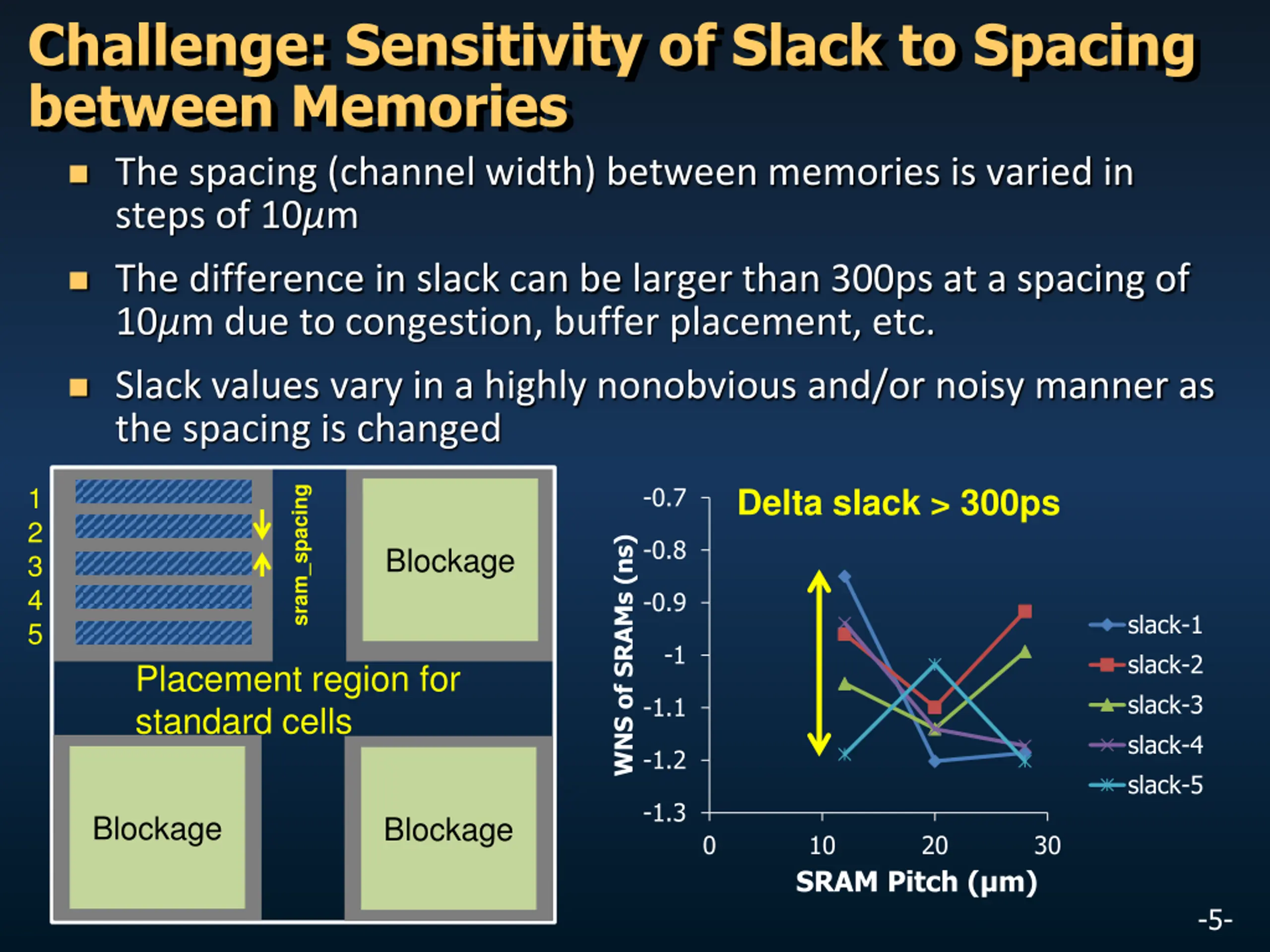 Challenge: Sensitivity of Slack to Spacing between Memories

The spacing (channel width) between memories is varied in steps of 10$\mu$m

The difference in slack can be larger than 300ps at a spacing of 10$\mu$m due to congestion, buffer placement, etc.

Slack values vary in a highly nonobvious and/or noisy manner as the spacing is changed

1
2
3
4
5
sram_spacing
Blockage
Placement region for standard cells
Blockage
Blockage

Delta slack > 300ps
WNS of SRAMs (ns)
-0.7
-0.8
-0.9
-1
-1.1
-1.2
-1.3
0
10
20
30
SRAM Pitch (µm)
slack-1
slack-2
slack-3
slack-4
slack-5

-5-